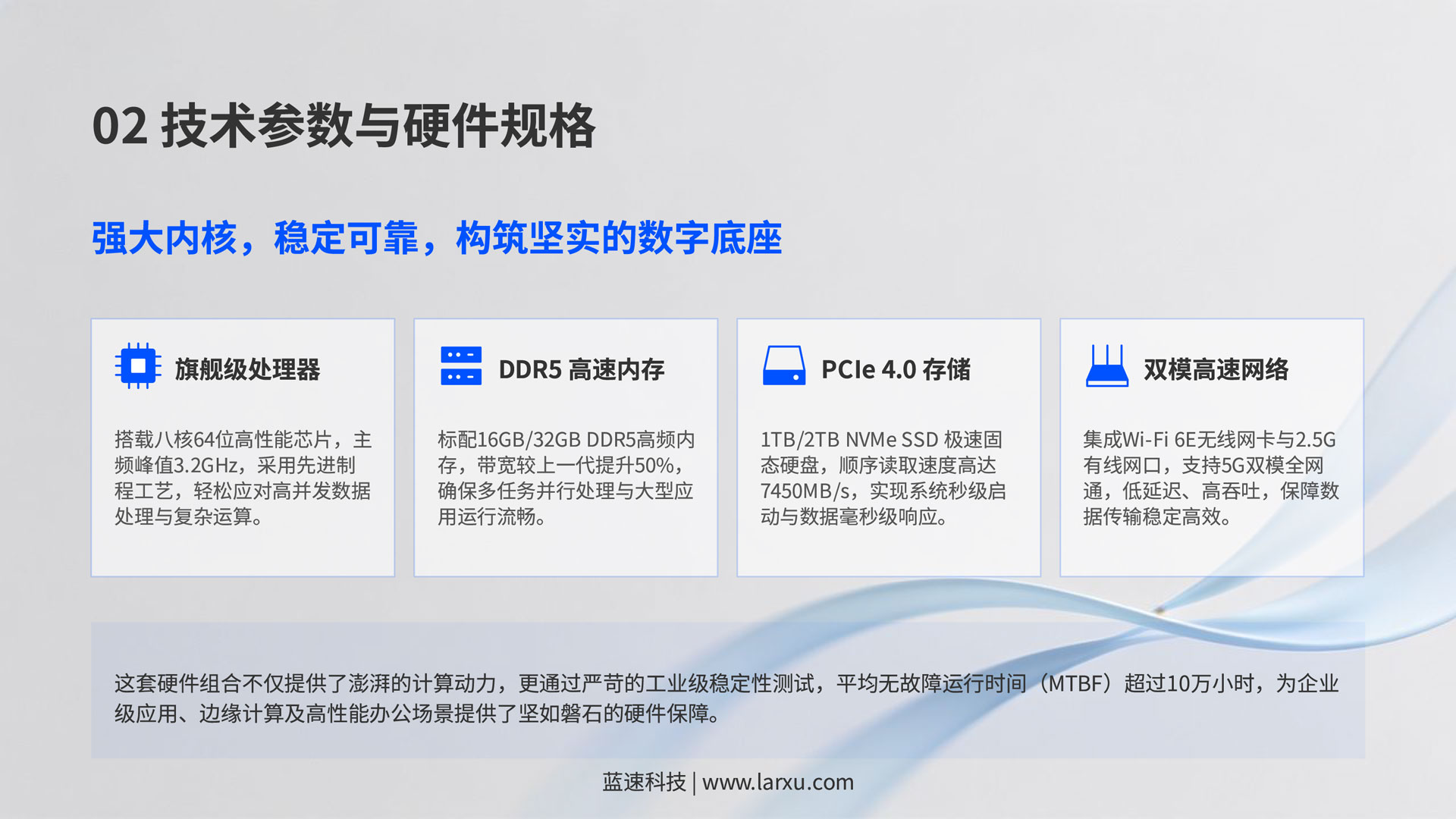 02 技术参数与硬件规格

强大内核，稳定可靠，构筑坚实的数字底座

旗舰级处理器

搭载八核64位高性能芯片，主频峰值3.2GHz，采用先进制程工艺，轻松应对高并发数据处理与复杂运算。

DDR5 高速内存

标配16GB/32GB DDR5高频内存，带宽较上一代提升50%，确保多任务并行处理与大型应用运行流畅。

PCIe 4.0 存储

1TB/2TB NVMe SSD 极速固态硬盘，顺序读取速度高达7450MB/s，实现系统秒级启动与数据毫秒级响应。

双模高速网络

集成Wi-Fi 6E无线网卡与2.5G有线网口，支持5G双模全网通，低延迟、高吞吐，保障数据传输稳定高效。

这套硬件组合不仅提供了澎湃的计算动力，更通过严苛的工业级稳定性测试，平均无故障运行时间（MTBF）超过10万小时，为企业级应用、边缘计算及高性能办公场景提供了坚如磐石的硬件保障。

蓝速科技 | www.larxu.com